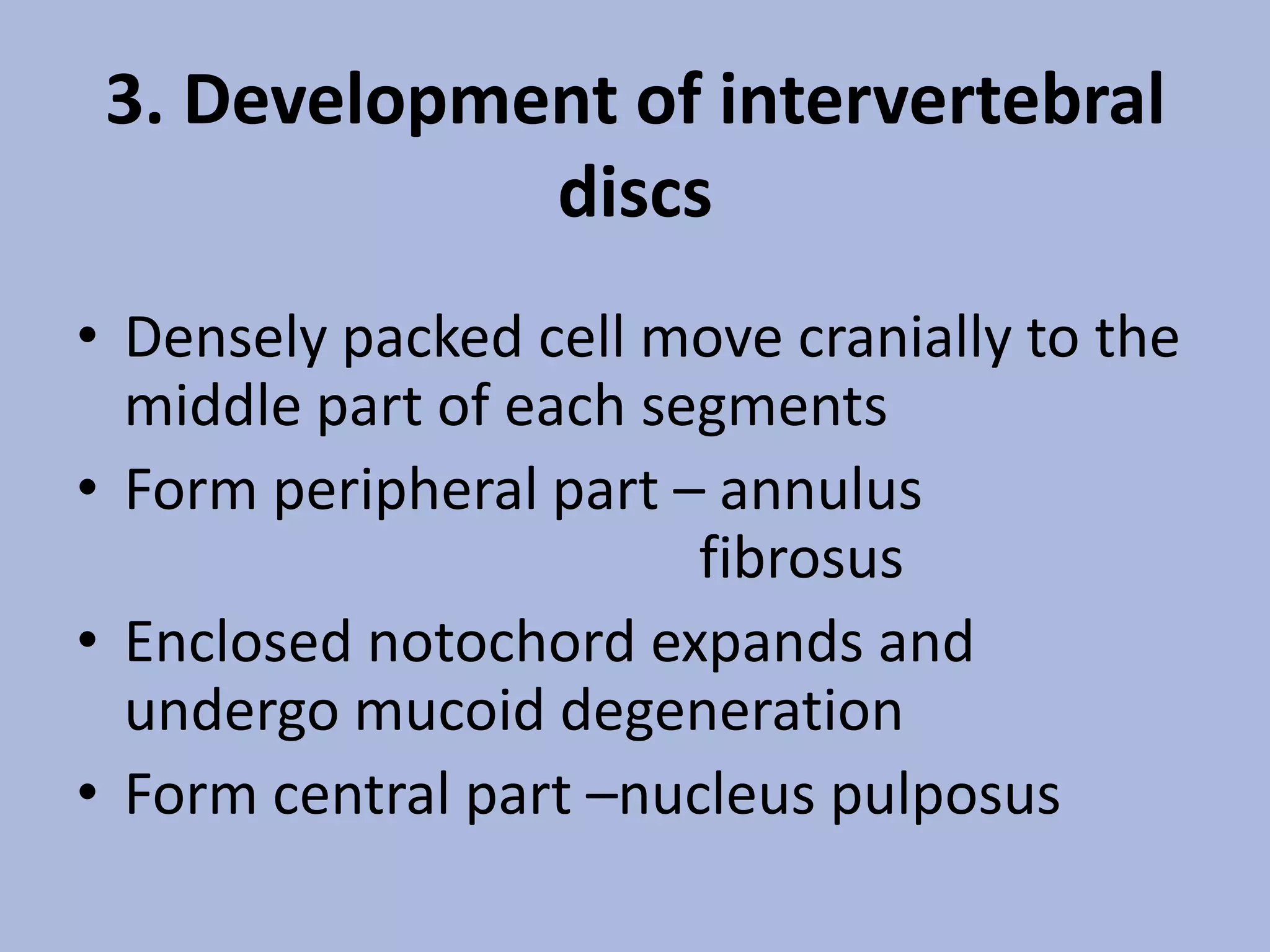 3. Development of intervertebral discs

• Densely packed cell move cranially to the middle part of each segments
• Form peripheral part – annulus fibrosus
• Enclosed notochord expands and undergo mucoid degeneration
• Form central part –nucleus pulposus